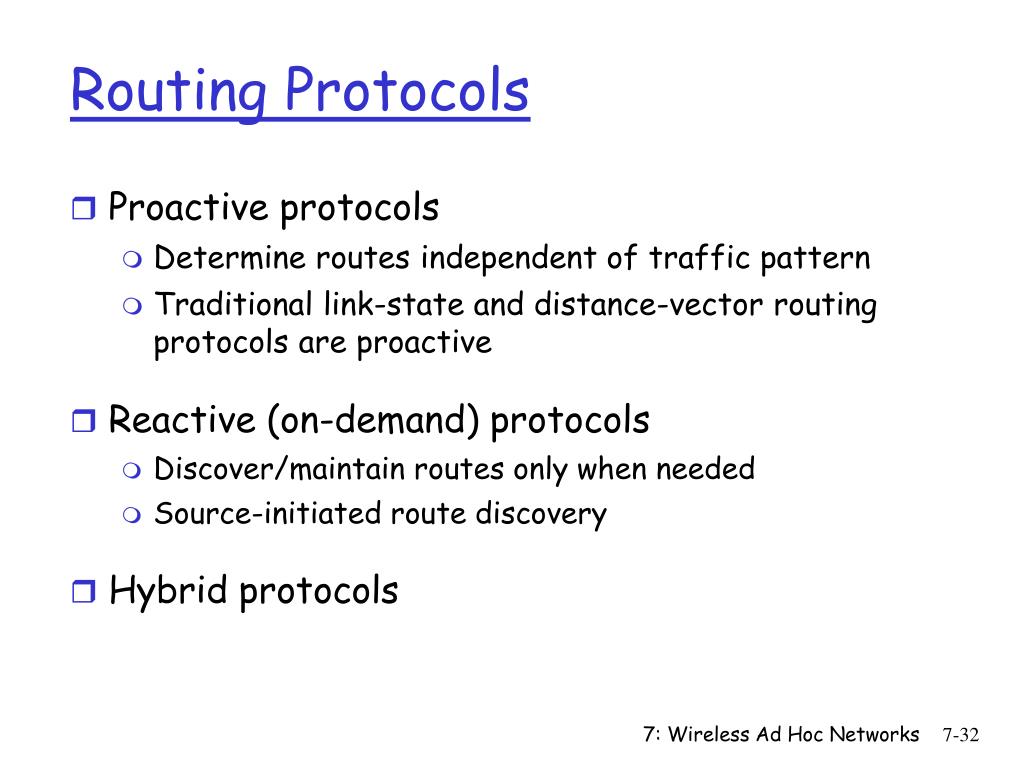 Routing Protocols

Proactive protocols
Determine routes independent of traffic pattern
Traditional link-state and distance-vector routing protocols are proactive

Reactive (on-demand) protocols
Discover/maintain routes only when needed
Source-initiated route discovery

Hybrid protocols

7: Wireless Ad Hoc Networks 7-32